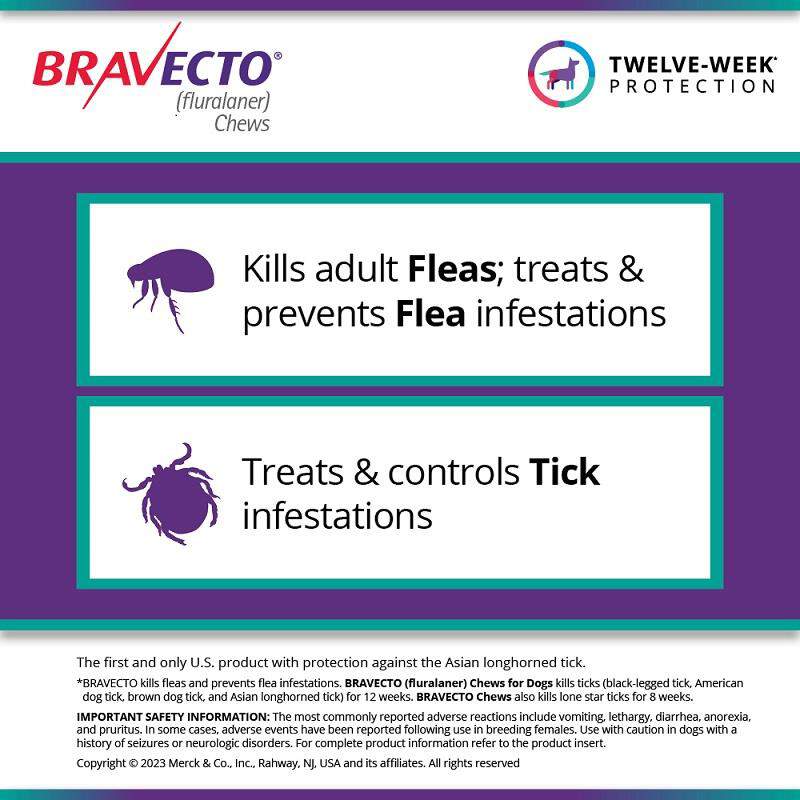 BRAVECTO®
(fluralaner)
Chews

TWELVE-WEEK*
PROTECTION

Kills adult **Fleas**; treats & prevents **Flea** infestations

Treats & controls **Tick** infestations

The first and only U.S. product with protection against the Asian longhorned tick.

*BRAVECTO kills fleas and prevents flea infestations. **BRAVECTO (fluralaner) Chews for Dogs** kills ticks (black-legged tick, American dog tick, brown dog tick, and Asian longhorned tick) for 12 weeks. **BRAVECTO Chews** also kills lone star ticks for 8 weeks.

**IMPORTANT SAFETY INFORMATION:** The most commonly reported adverse reactions include vomiting, lethargy, diarrhea, anorexia, and pruritus. In some cases, adverse events have been reported following use in breeding females. Use with caution in dogs with a history of seizures or neurologic disorders. For complete product information refer to the product insert.

Copyright © 2023 Merck & Co., Inc., Rahway, NJ, USA and its affiliates. All rights reserved